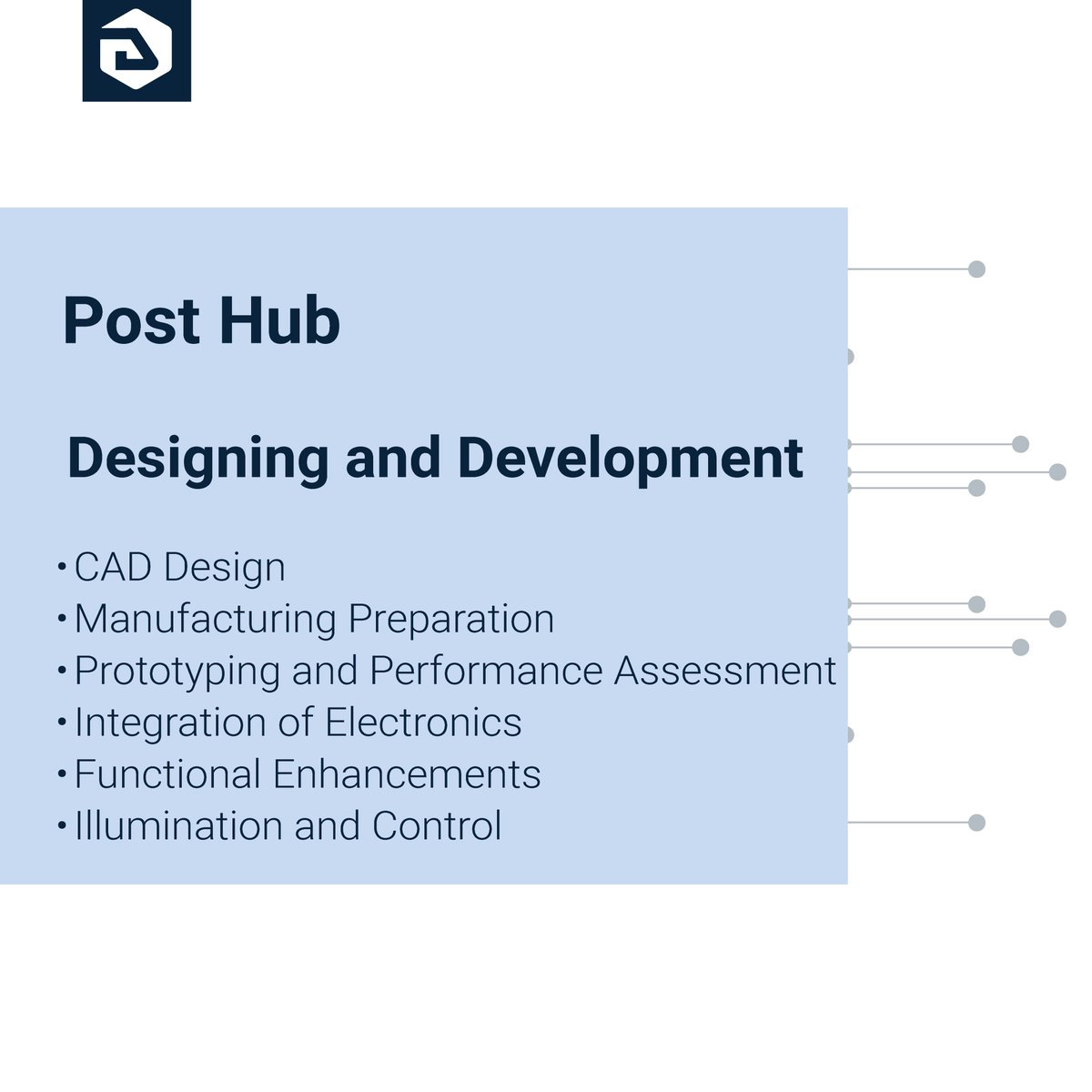 Post Hub

Designing and Development

• CAD Design
• Manufacturing Preparation
• Prototyping and Performance Assessment
• Integration of Electronics
• Functional Enhancements
• Illumination and Control